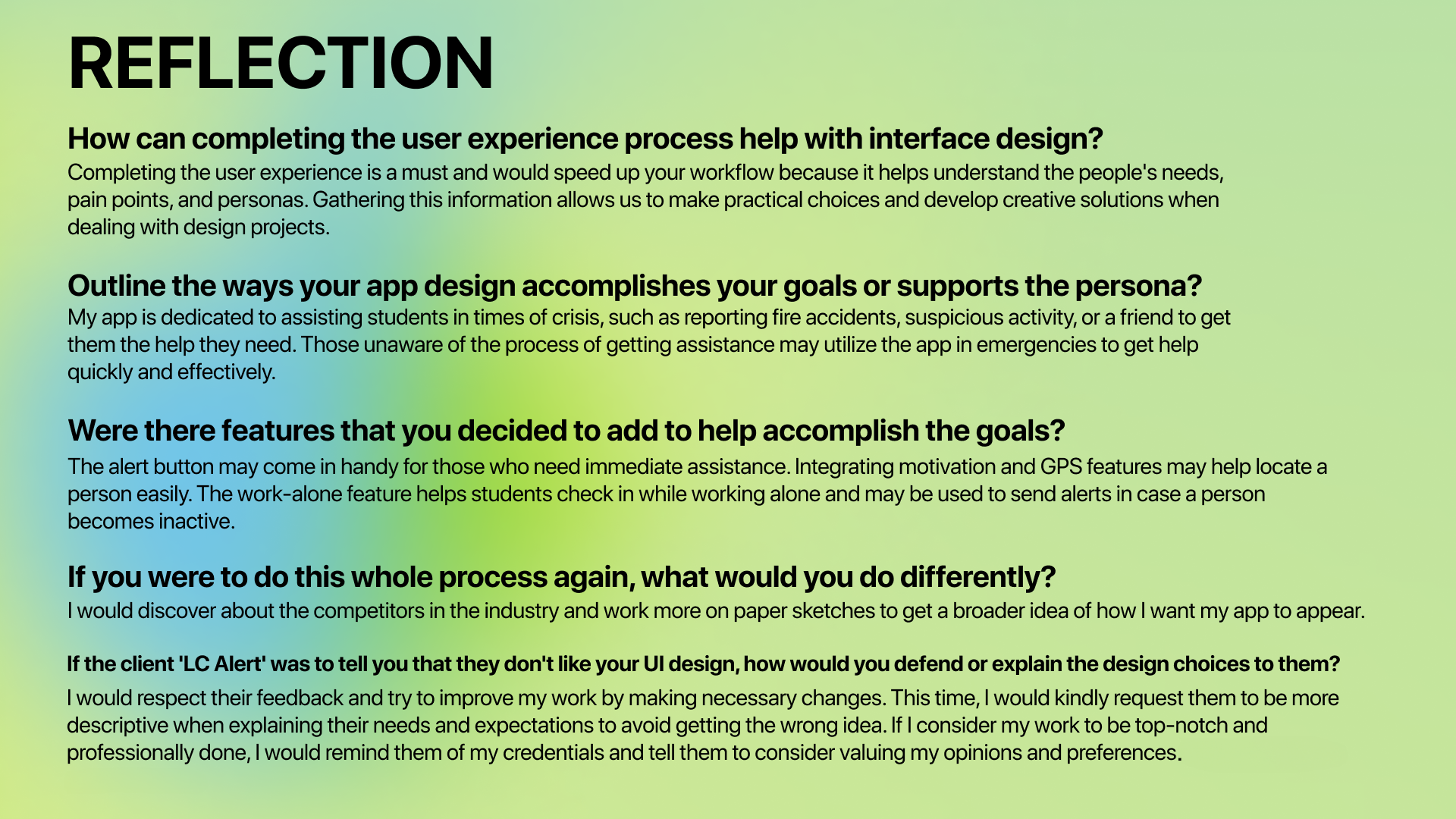 REFLECTION

How can completing the user experience process help with interface design?
Completing the user experience is a must and would speed up your workflow because it helps understand the people's needs, pain points, and personas. Gathering this information allows us to make practical choices and develop creative solutions when dealing with design projects.

Outline the ways your app design accomplishes your goals or supports the persona?
My app is dedicated to assisting students in times of crisis, such as reporting fire accidents, suspicious activity, or a friend to get them the help they need. Those unaware of the process of getting assistance may utilize the app in emergencies to get help quickly and effectively.

Were there features that you decided to add to help accomplish the goals?
The alert button may come in handy for those who need immediate assistance. Integrating motivation and GPS features may help locate a person easily. The work-alone feature helps students check in while working alone and may be used to send alerts in case a person becomes inactive.

If you were to do this whole process again, what would you do differently?
I would discover about the competitors in the industry and work more on paper sketches to get a broader idea of how I want my app to appear.

If the client 'LC Alert' was to tell you that they don't like your UI design, how would you defend or explain the design choices to them?
I would respect their feedback and try to improve my work by making necessary changes. This time, I would kindly request them to be more descriptive when explaining their needs and expectations to avoid getting the wrong idea. If I consider my work to be top-notch and professionally done, I would remind them of my credentials and tell them to consider valuing my opinions and preferences.